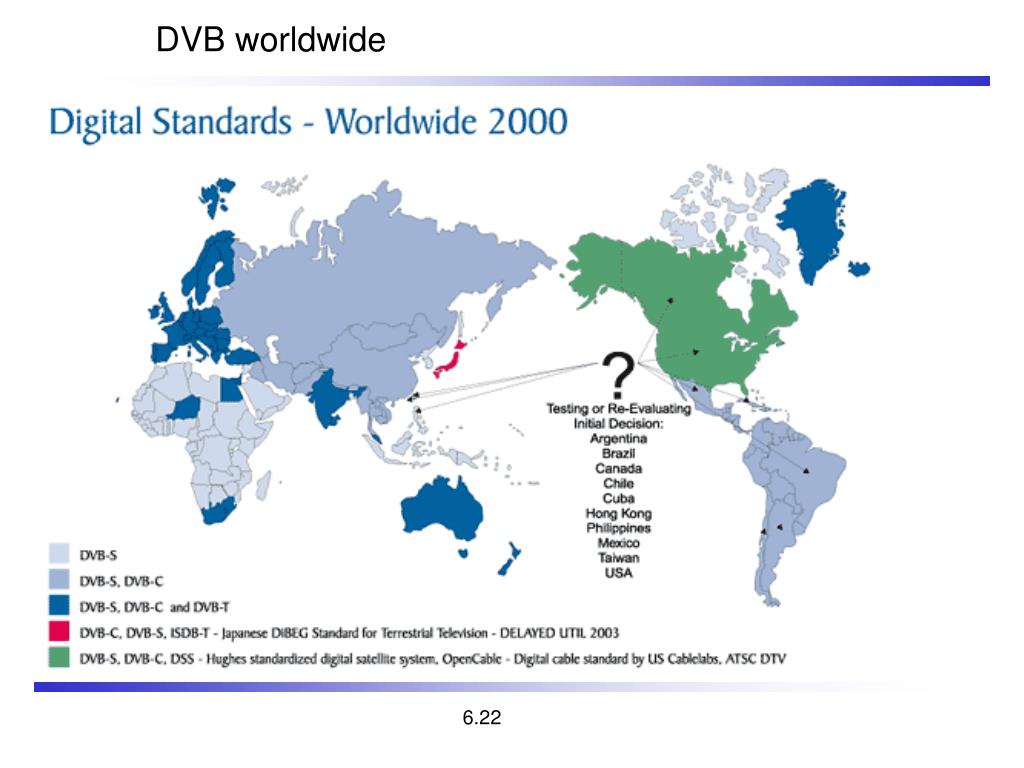 DVB worldwide

Digital Standards - Worldwide 2000

?
Testing or Re-Evaluating Initial Decision:
Argentina
Brazil
Canada
Chile
Cuba
Hong Kong
Philippines
Mexico
Taiwan
USA

DVB-S
DVB-S, DVB-C
DVB-S, DVB-C and DVB-T
DVB-C, DVB-S, ISDB-T - Japanese DiBEG Standard for Terrestrial Television - DELAYED UTIL 2003
DVB-S, DVB-C, DSS - Hughes standardized digital satellite system, OpenCable - Digital cable standard by US Cablelabs, ATSC DTV

6.22